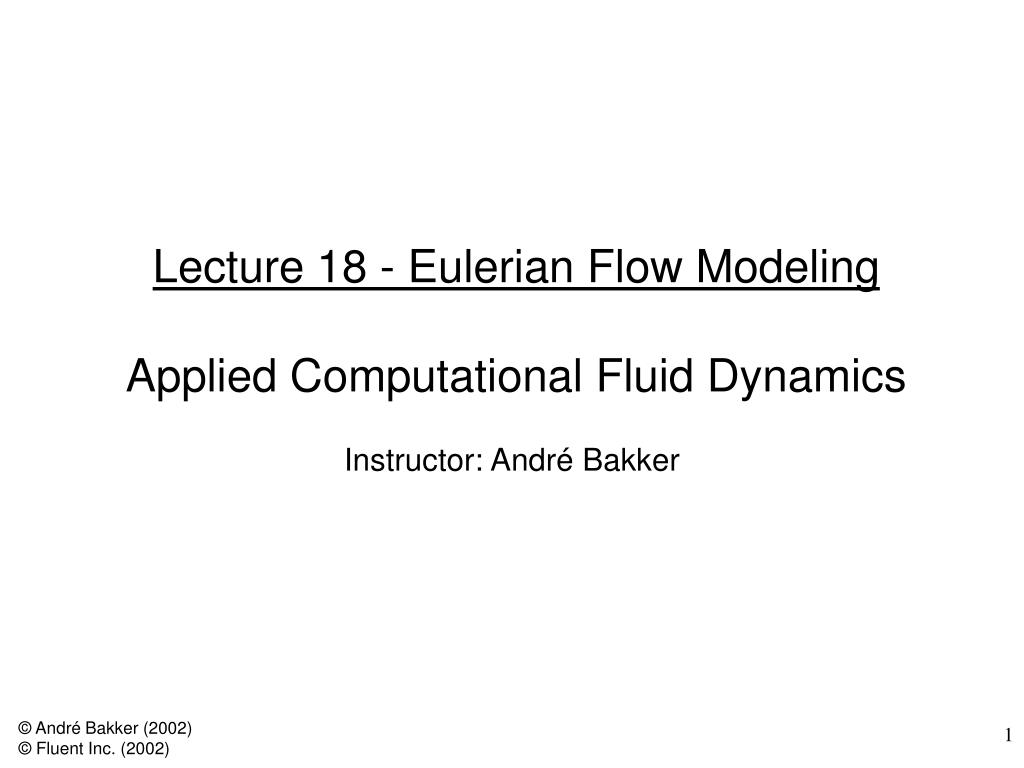 Lecture 18 - Eulerian Flow Modeling

Applied Computational Fluid Dynamics

Instructor: André Bakker

© André Bakker (2002)
© Fluent Inc. (2002)

1